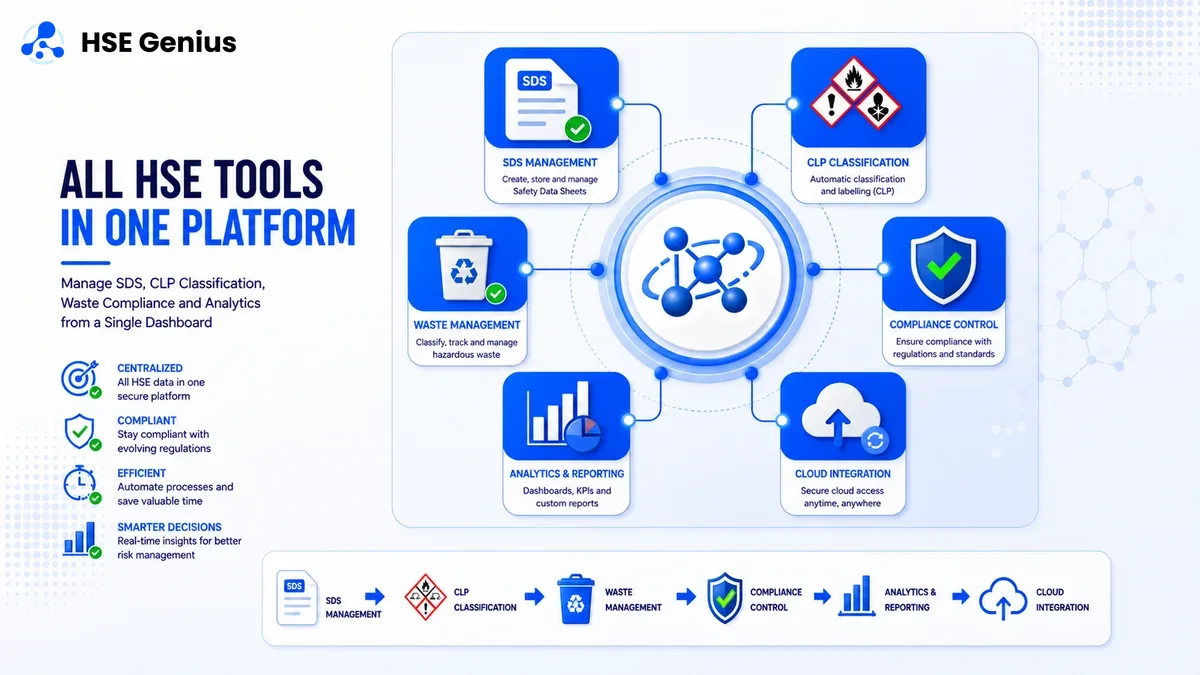 HSE Genius

ALL HSE TOOLS IN ONE PLATFORM

Manage SDS, CLP Classification, Waste Compliance and Analytics from a Single Dashboard

CENTRALIZED
All HSE data in one secure platform

COMPLIANT
Stay compliant with evolving regulations

EFFICIENT
Automate processes and save valuable time

SMARTER DECISIONS
Real-time insights for better risk management

SDS

SDS MANAGEMENT
Create, store and manage Safety Data Sheets

CLP CLASSIFICATION
Automatic classification and labelling (CLP)

WASTE MANAGEMENT
Classify, track and manage hazardous waste

COMPLIANCE CONTROL
Ensure compliance with regulations and standards

ANALYTICS & REPORTING
Dashboards, KPIs and custom reports

CLOUD INTEGRATION
Secure cloud access anytime, anywhere

SDS

SDS MANAGEMENT

CLP CLASSIFICATION

WASTE MANAGEMENT

COMPLIANCE CONTROL

ANALYTICS & REPORTING

CLOUD INTEGRATION